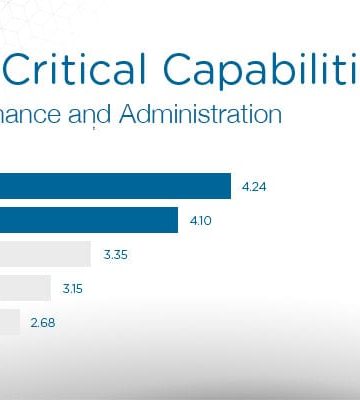 Critical Capabiliti

nance and Administration

4.24

4.10

3.35

3.15

2.68